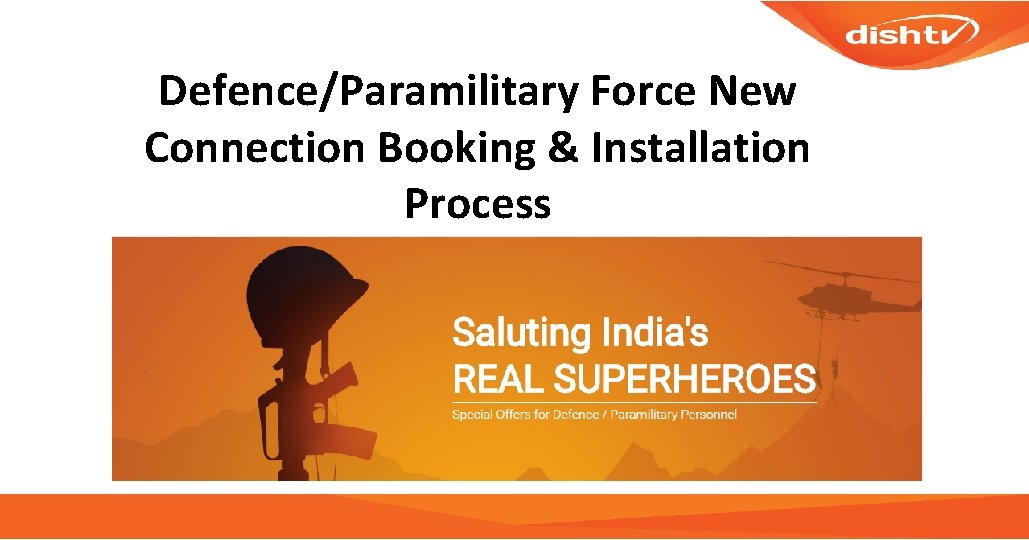 dishtv

Defence/Paramilitary Force New Connection Booking & Installation Process

Saluting India's REAL SUPERHEROES

Special Offers for Defence / Paramilitary Personnel